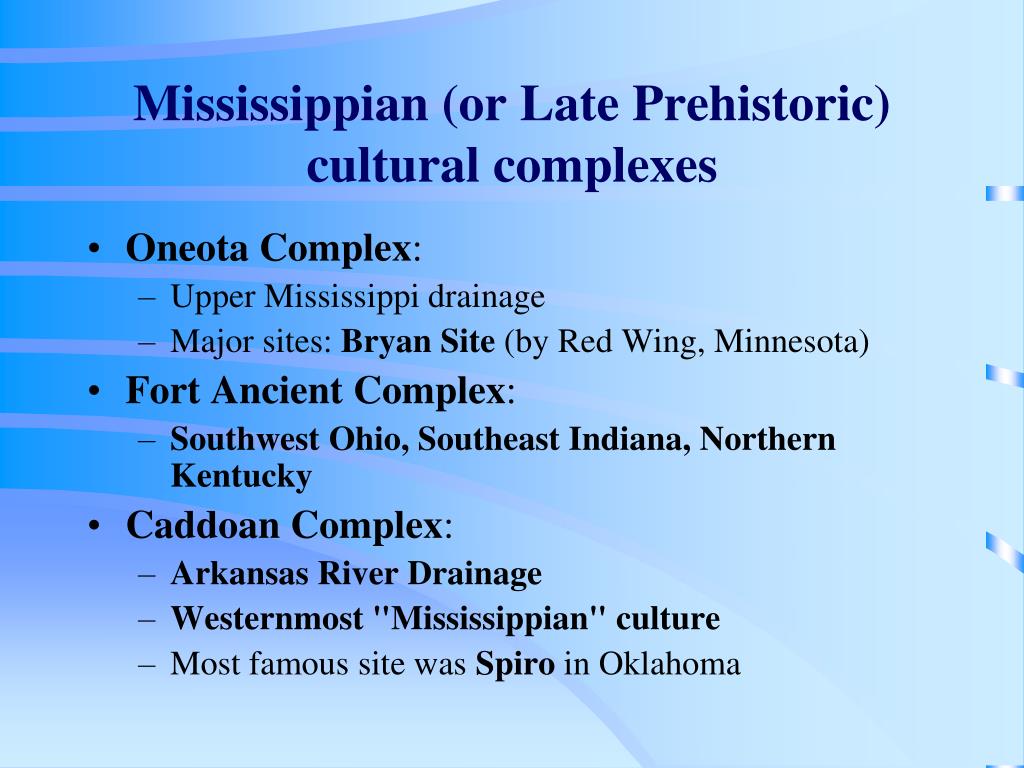 Mississippian (or Late Prehistoric) cultural complexes

• Oneota Complex:
  – Upper Mississippi drainage
  – Major sites: Bryan Site (by Red Wing, Minnesota)
• Fort Ancient Complex:
  – Southwest Ohio, Southeast Indiana, Northern Kentucky
• Caddoan Complex:
  – Arkansas River Drainage
  – Westernmost "Mississippian" culture
  – Most famous site was Spiro in Oklahoma